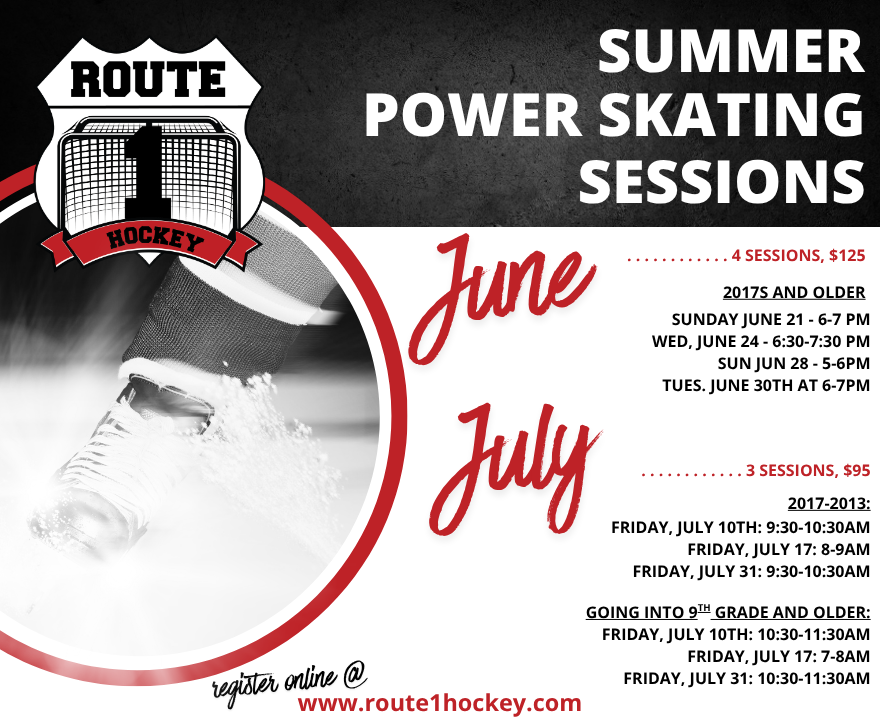 ROUTE
1
HOCKEY

SUMMER POWER SKATING SESSIONS

June

. . . . . . . . . . . . 4 SESSIONS, $125

2017S AND OLDER
SUNDAY JUNE 21 - 6-7 PM
WED, JUNE 24 - 6:30-7:30 PM
SUN JUN 28 - 5-6PM
TUES. JUNE 30TH AT 6-7PM

July

. . . . . . . . . . . . 3 SESSIONS, $95

2017-2013:
FRIDAY, JULY 10TH: 9:30-10:30AM
FRIDAY, JULY 17: 8-9AM
FRIDAY, JULY 31: 9:30-10:30AM

GOING INTO 9$^{TH}$ GRADE AND OLDER:
FRIDAY, JULY 10TH: 10:30-11:30AM
FRIDAY, JULY 17: 7-8AM
FRIDAY, JULY 31: 10:30-11:30AM

register online @
www.route1hockey.com